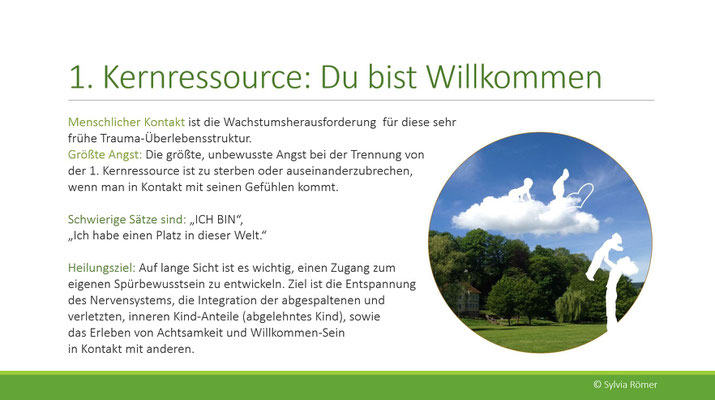 1. Kernressource: Du bist Willkommen

Menschlicher Kontakt ist die Wachstumsherausforderung für diese sehr frühe Trauma-Überlebensstruktur.
Größte Angst: Die größte, unbewusste Angst bei der Trennung von der 1. Kernressource ist zu sterben oder auseinanderzubrechen, wenn man in Kontakt mit seinen Gefühlen kommt.

Schwierige Sätze sind: „ICH BIN“, „Ich habe einen Platz in dieser Welt.“

Heilungsziel: Auf lange Sicht ist es wichtig, einen Zugang zum eigenen Spürbewusstsein zu entwickeln. Ziel ist die Entspannung des Nervensystems, die Integration der abgespaltenen und verletzten, inneren Kind-Anteile (abgelehntes Kind), sowie das Erleben von Achtsamkeit und Willkommen-Sein in Kontakt mit anderen.

© Sylvia Römer